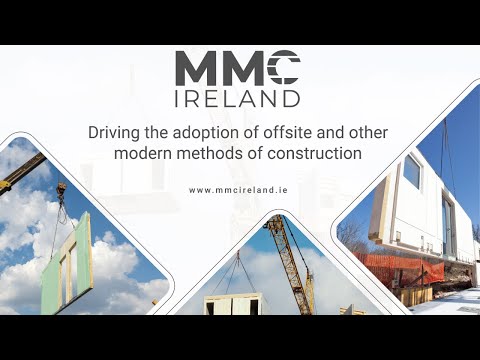 MMC
IRELAND

Driving the adoption of offsite and other modern methods of construction

www.mmcireland.ie